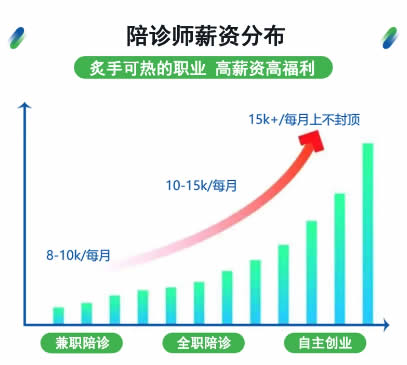 陪诊师薪资分布

炙手可热的职业 高薪资高福利

15k+/每月上不封顶

10-15k/每月

8-10k/每月

兼职陪诊

全职陪诊

自主创业